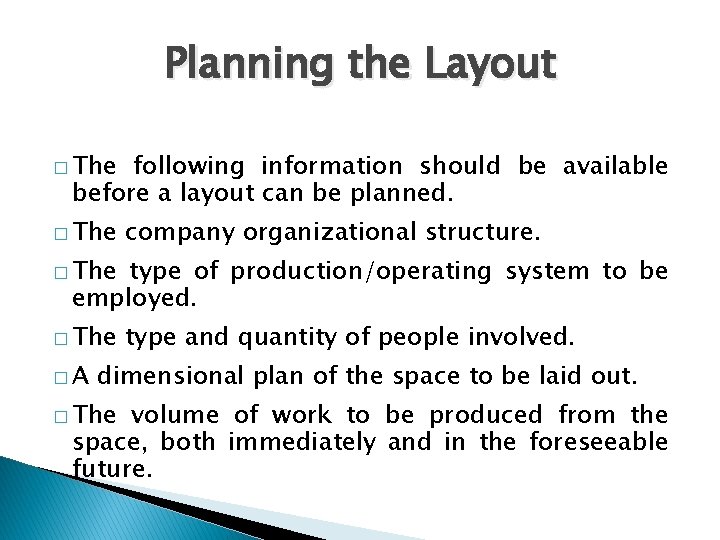 Planning the Layout

□ The following information should be available before a layout can be planned.

□ The company organizational structure.

□ The type of production/operating system to be employed.

□ The type and quantity of people involved.

□ A dimensional plan of the space to be laid out.

□ The volume of work to be produced from the space, both immediately and in the foreseeable future.